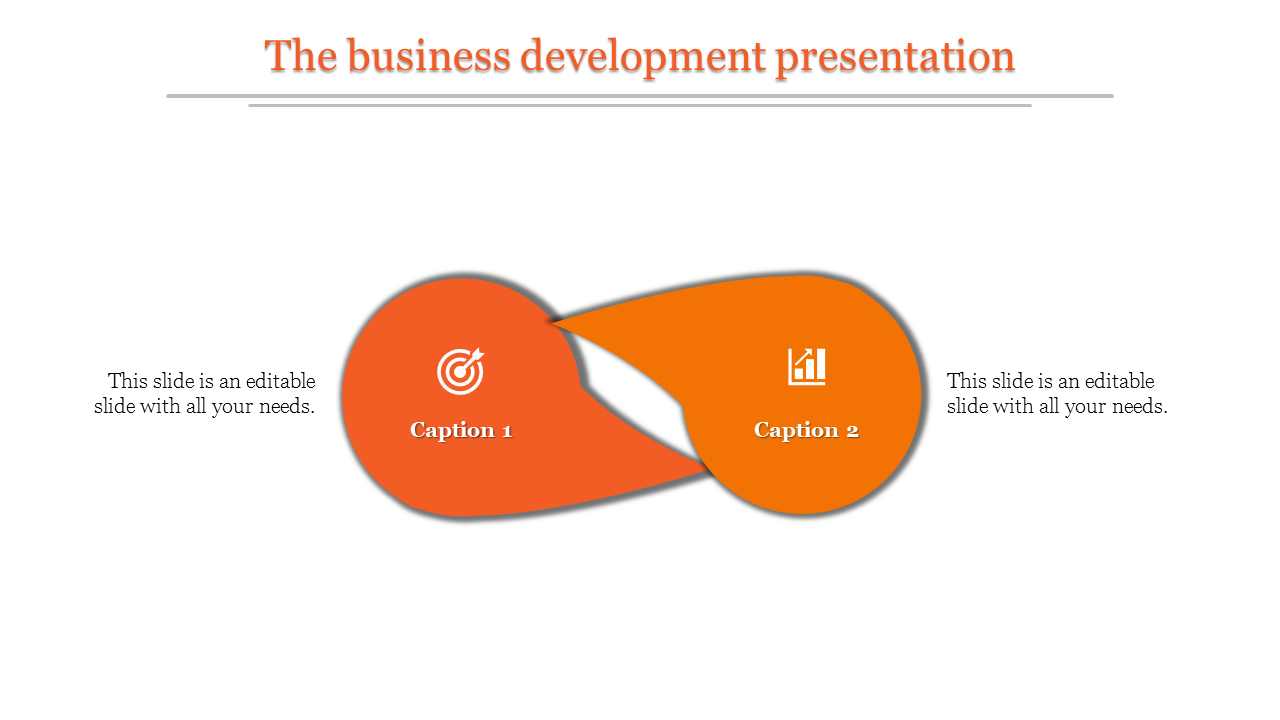 The business development presentation

This slide is an editable slide with all your needs.

Caption 1

Caption 2

This slide is an editable slide with all your needs.